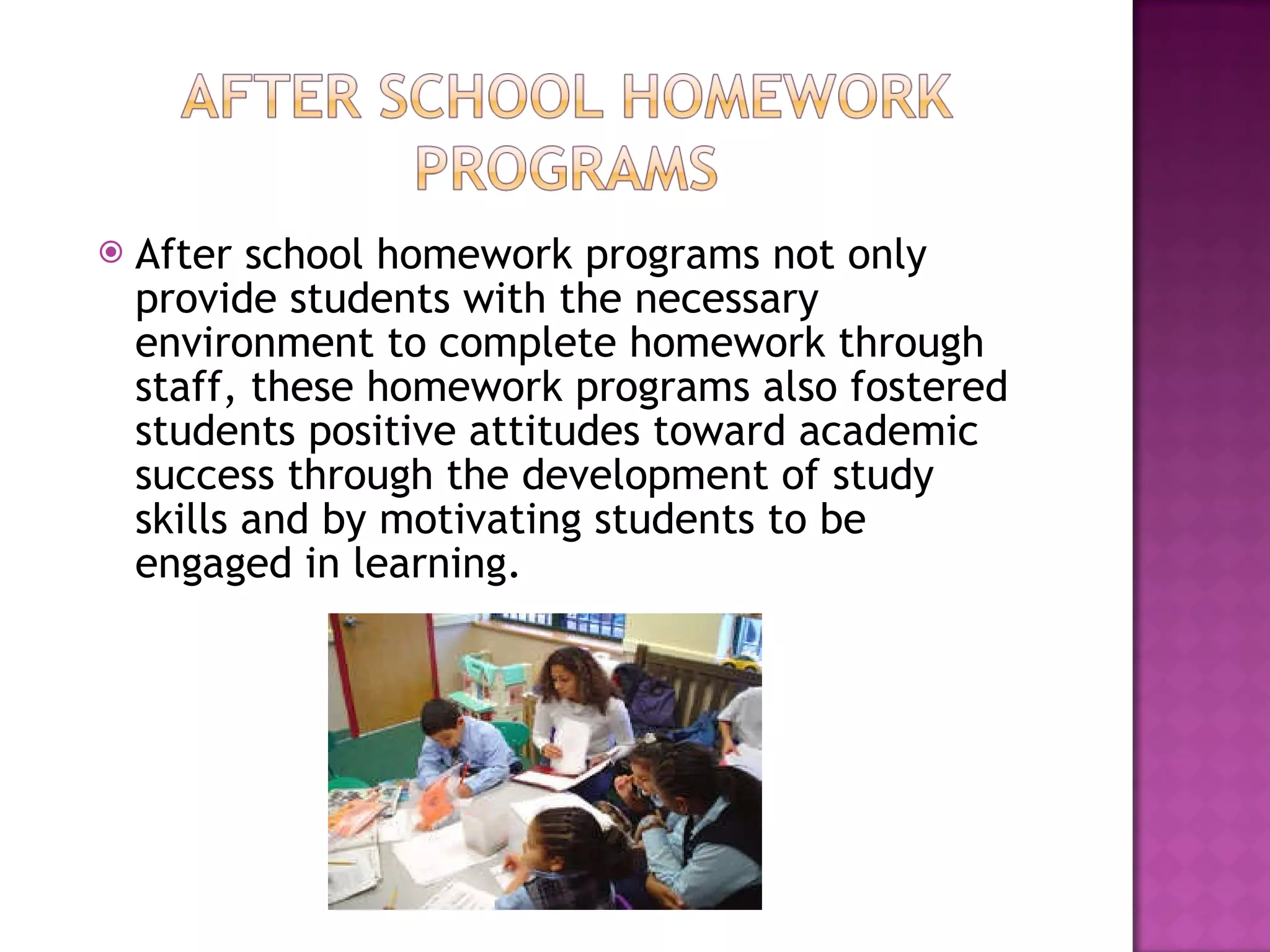 AFTER SCHOOL HOMEWORK PROGRAMS

After school homework programs not only provide students with the necessary environment to complete homework through staff, these homework programs also fostered students positive attitudes toward academic success through the development of study skills and by motivating students to be engaged in learning.